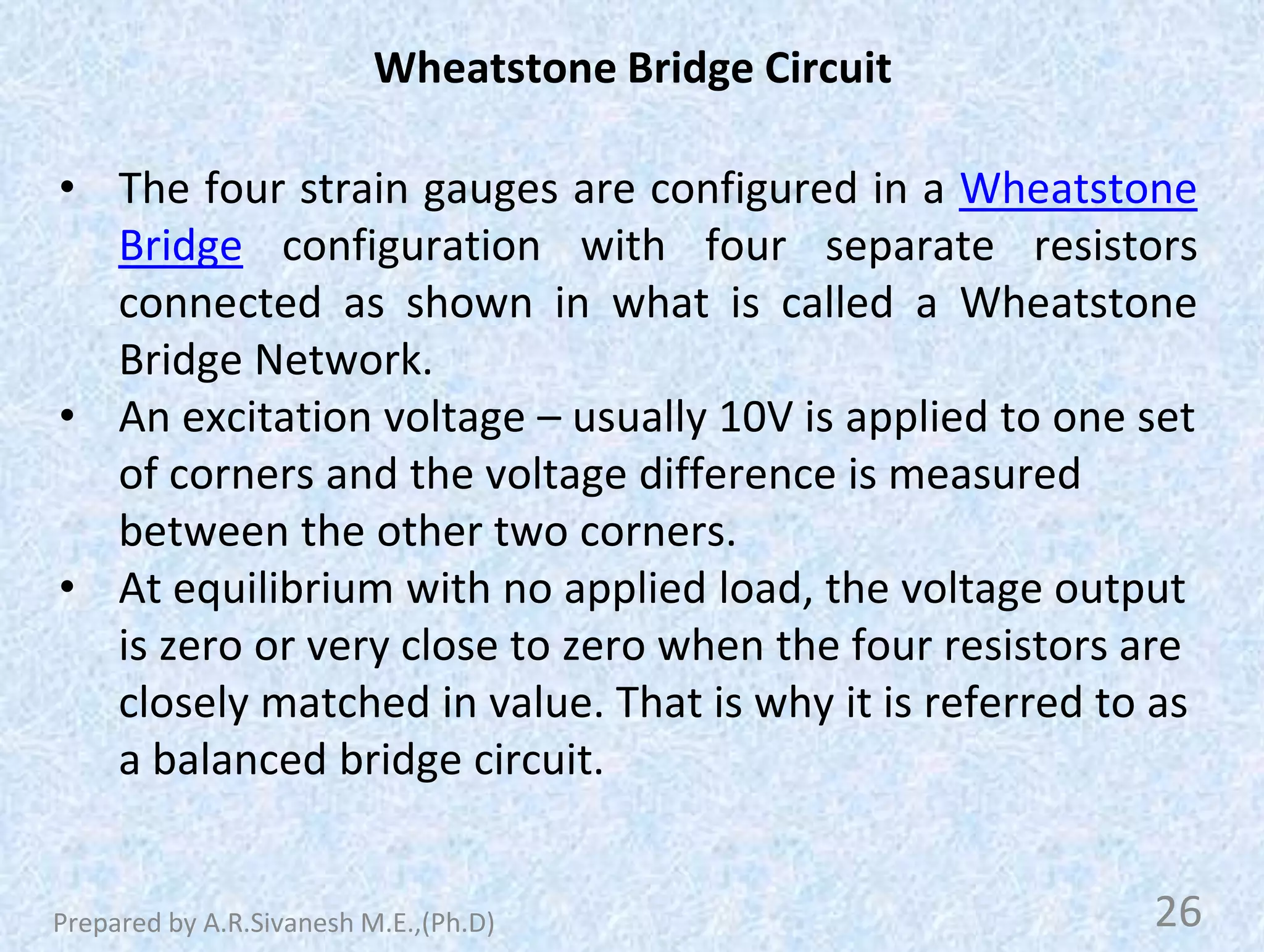 Wheatstone Bridge Circuit

• The four strain gauges are configured in a Wheatstone Bridge configuration with four separate resistors connected as shown in what is called a Wheatstone Bridge Network.

• An excitation voltage – usually 10V is applied to one set of corners and the voltage difference is measured between the other two corners.

• At equilibrium with no applied load, the voltage output is zero or very close to zero when the four resistors are closely matched in value. That is why it is referred to as a balanced bridge circuit.

Prepared by A.R.Sivanesh M.E.,(Ph.D)

26